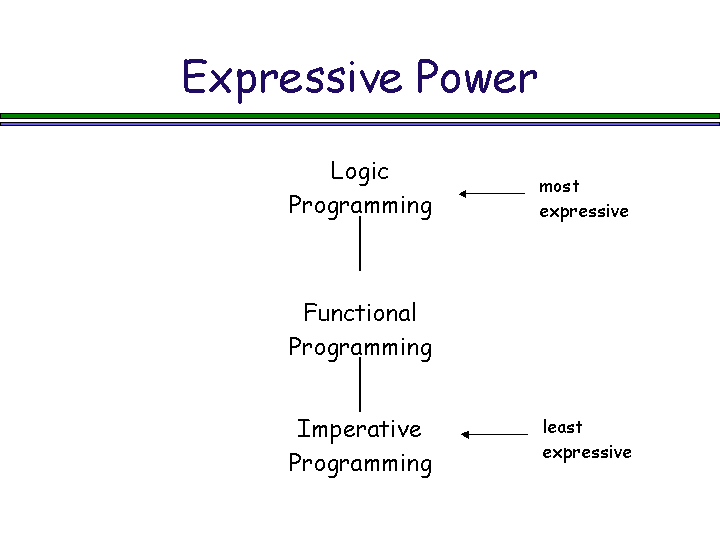 Expressive Power

Logic Programming

most expressive

Functional Programming

Imperative Programming

least expressive